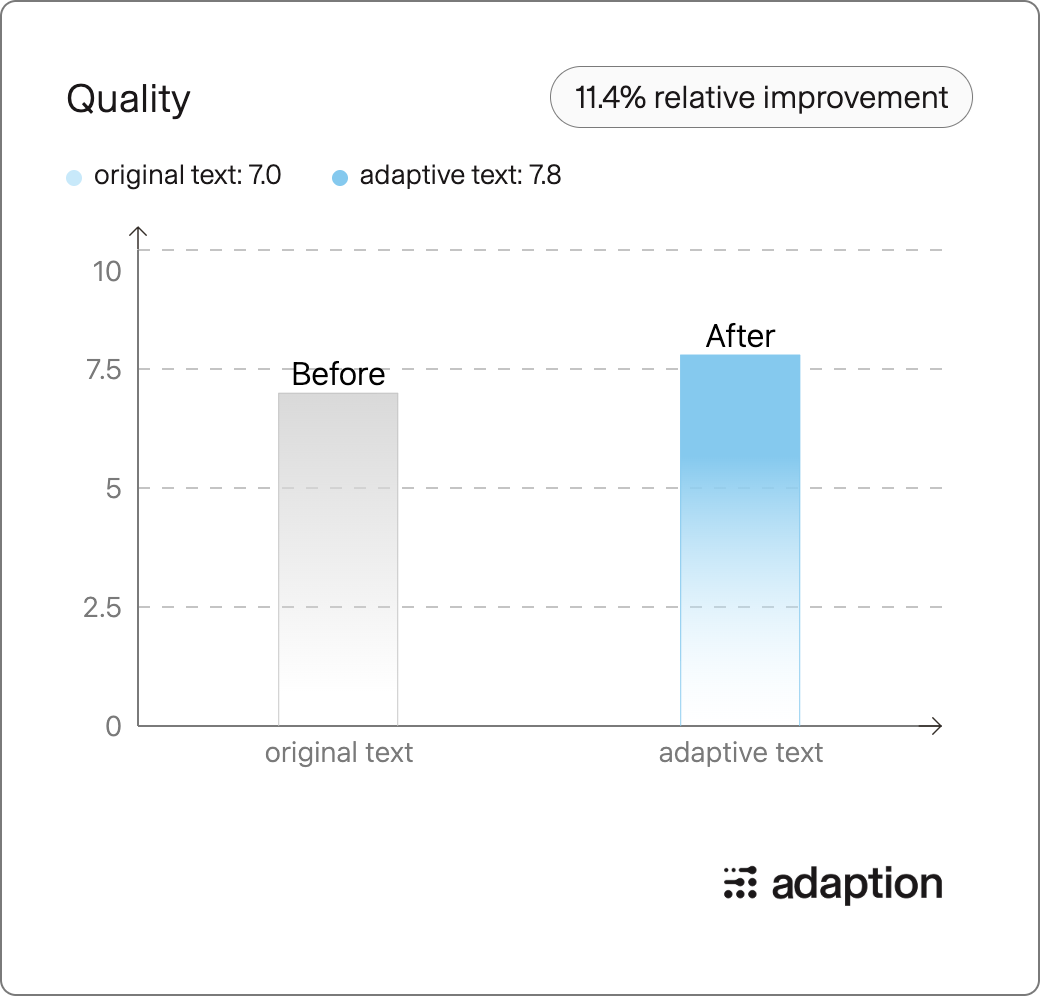 Quality

11.4% relative improvement

original text: 7.0
adaptive text: 7.8

10
7.5
5
2.5
0

Before
After

original text
adaptive text

adaption